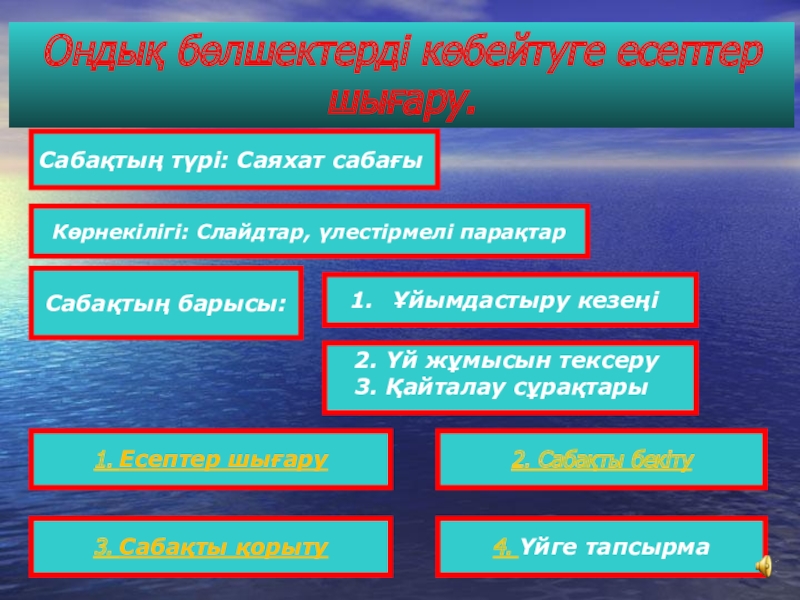 Ондық бөлшектерді көбейтуге есептер шығару.

Сабақтың түрі: Саяхат сабағы

Көрнекілігі: Слайдтар, үлестірмелі парақтар

Сабақтың барысы:

1. Ұйымдастыру кезеңі

2. Үй жұмысын тексеру
3. Қайталау сұрақтары

1. Есептер шығару

2. Сабақты бекіту

3. Сабақты қорыту

4. Үйге тапсырма